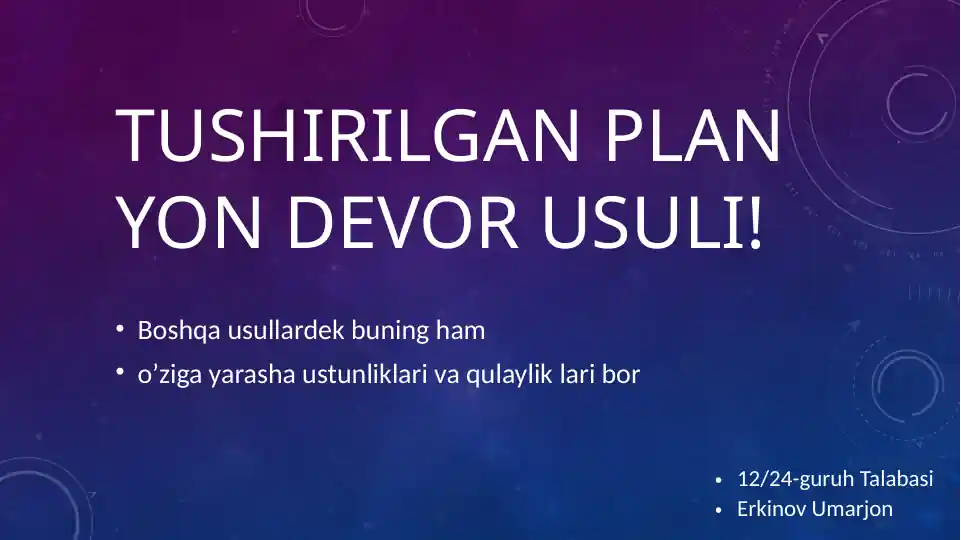 TUSHIRILGAN PLAN YON DEVOR USULI!

• Boshqa usullardek buning ham
• o’ziga yarasha ustunliklari va qulaylik lari bor

• 12/24-guruh Talabasi
• Erkinov Umarjon